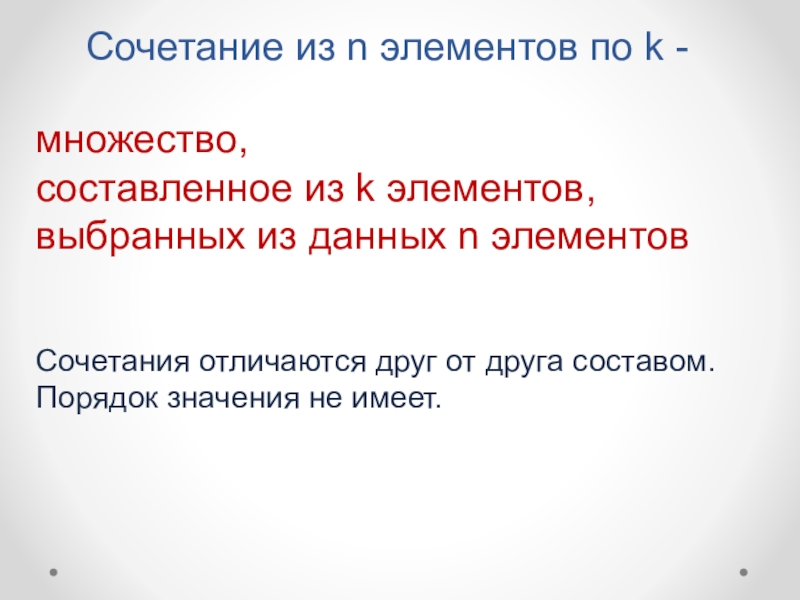 Сочетание из n элементов по k -

множество,
составленное из k элементов,
выбранных из данных n элементов

Сочетания отличаются друг от друга составом.
Порядок значения не имеет.